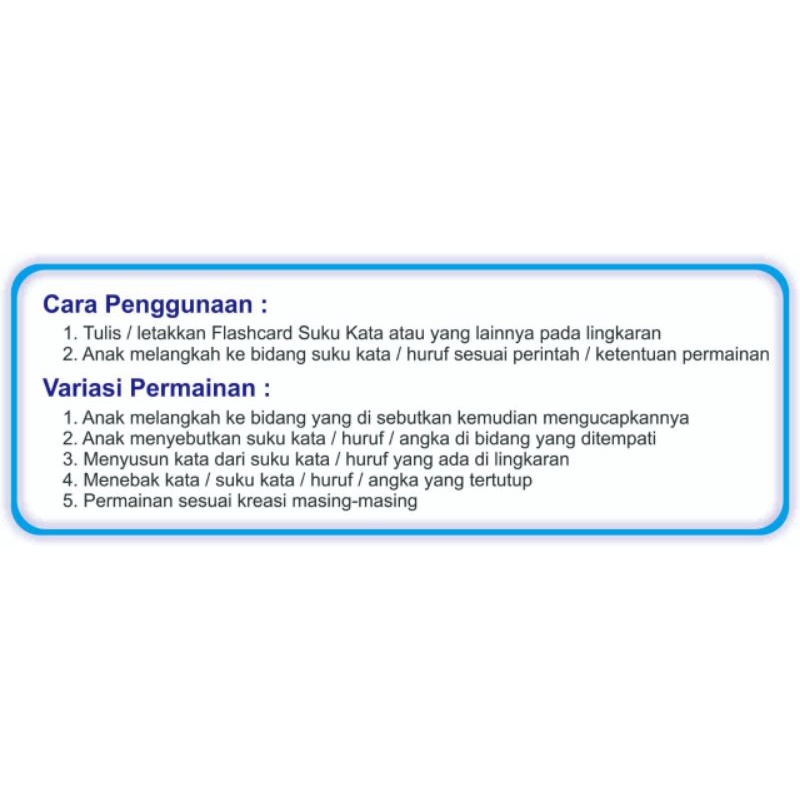 Cara Penggunaan :

1. Tulis / letakkan Flashcard Suku Kata atau yang lainnya pada lingkaran
2. Anak melangkah ke bidang suku kata / huruf sesuai perintah / ketentuan permainan

Variasi Permainan :

1. Anak melangkah ke bidang yang di sebutkan kemudian mengucapkannya
2. Anak menyebutkan suku kata / huruf / angka di bidang yang ditempati
3. Menyusun kata dari suku kata / huruf yang ada di lingkaran
4. Menebak kata / suku kata / huruf / angka yang tertutup
5. Permainan sesuai kreasi masing-masing